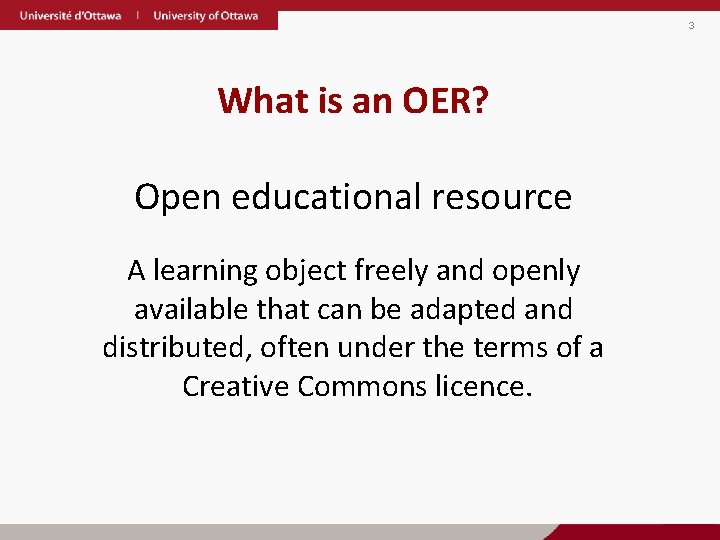 Université d'Ottawa | University of Ottawa

3

What is an OER?

Open educational resource

A learning object freely and openly available that can be adapted and distributed, often under the terms of a Creative Commons licence.